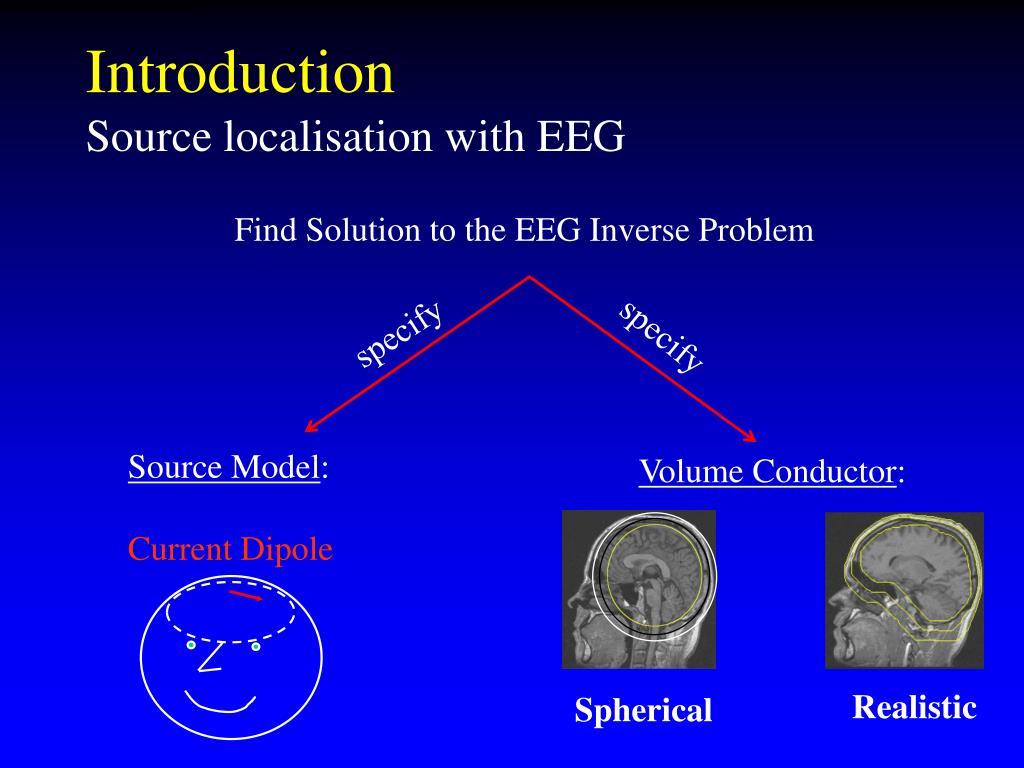 Introduction
Source localisation with EEG

Find Solution to the EEG Inverse Problem

specify

specify

Source Model:

Current Dipole

Volume Conductor:

Spherical

Realistic